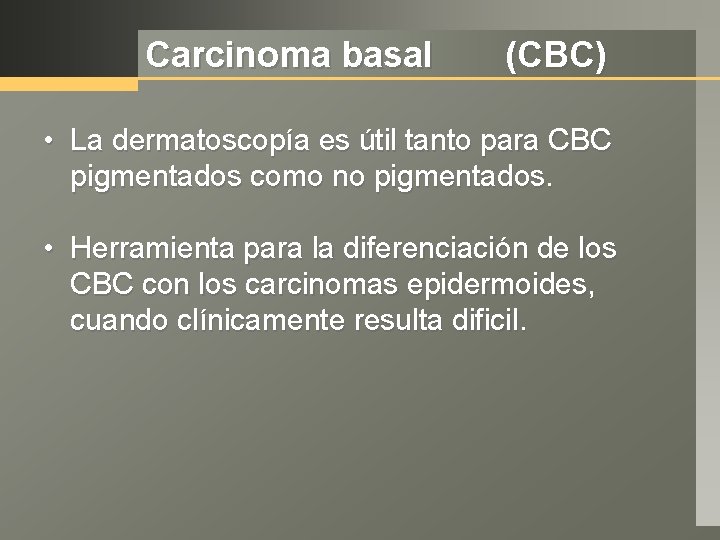 Carcinoma basal (CBC)

• La dermatoscopía es útil tanto para CBC pigmentados como no pigmentados.

• Herramienta para la diferenciación de los CBC con los carcinomas epidermoides, cuando clínicamente resulta dificil.